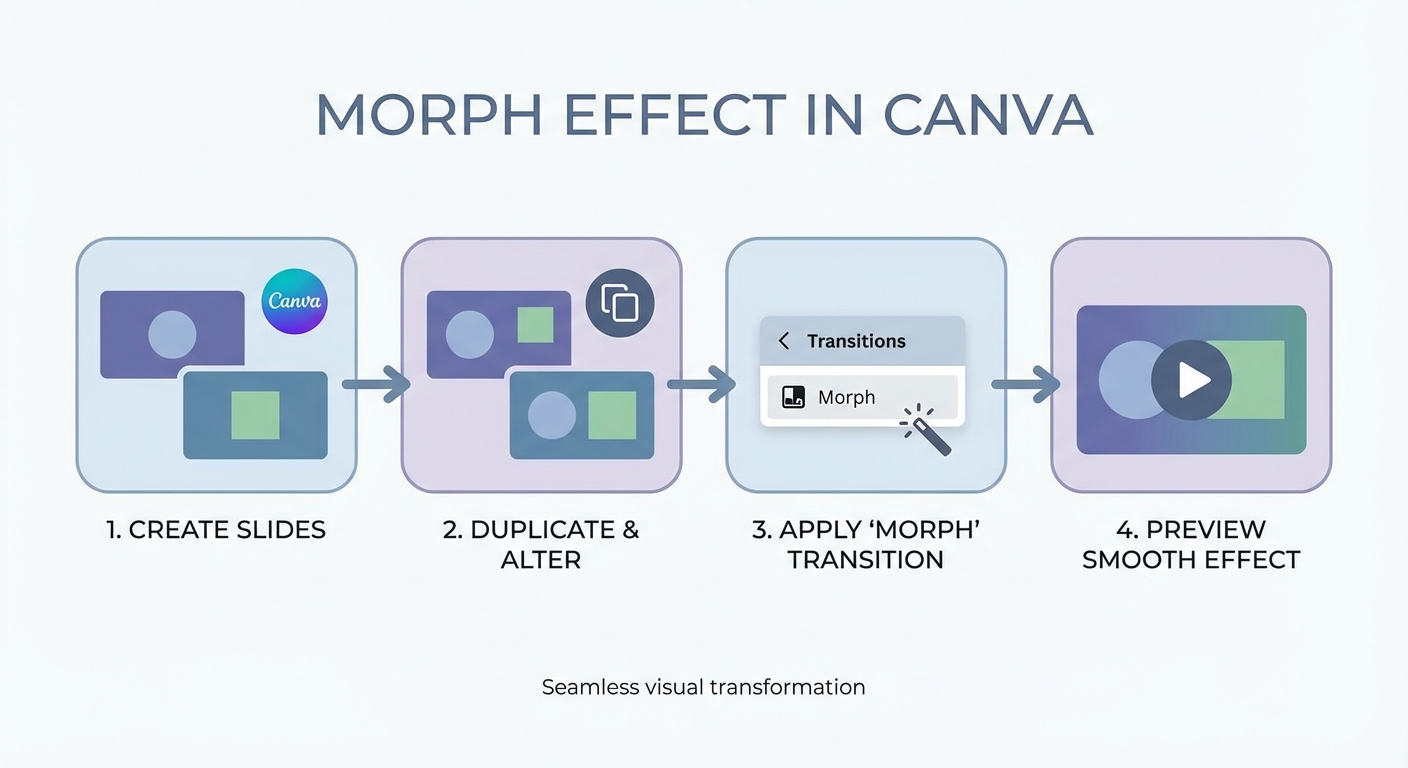 MORPH EFFECT IN CANVA

Canva

Transitions

Morph

1. CREATE SLIDES

2. DUPLICATE & ALTER

3. APPLY 'MORPH' TRANSITION

4. PREVIEW SMOOTH EFFECT

Seamless visual transformation